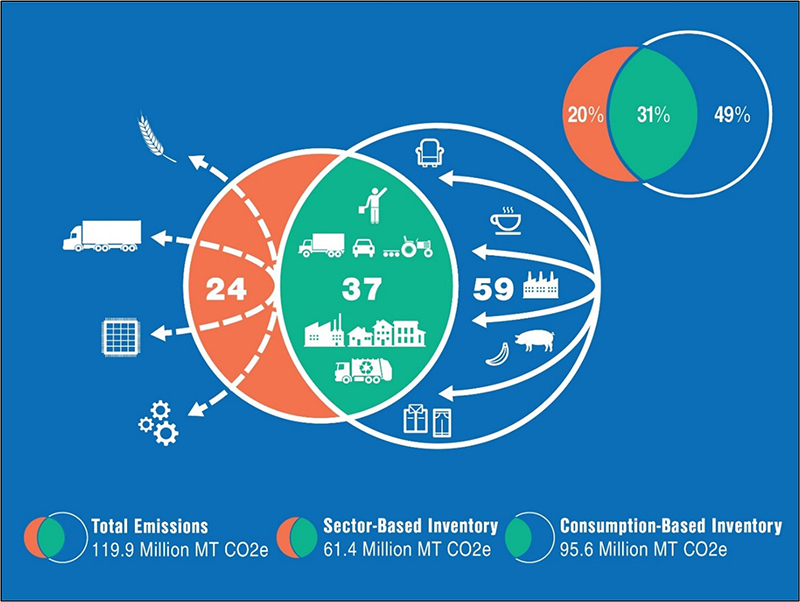 20%
31%
49%

24
37
59

Total Emissions
119.9 Million MT CO2e

Sector-Based Inventory
61.4 Million MT CO2e

Consumption-Based Inventory
95.6 Million MT CO2e